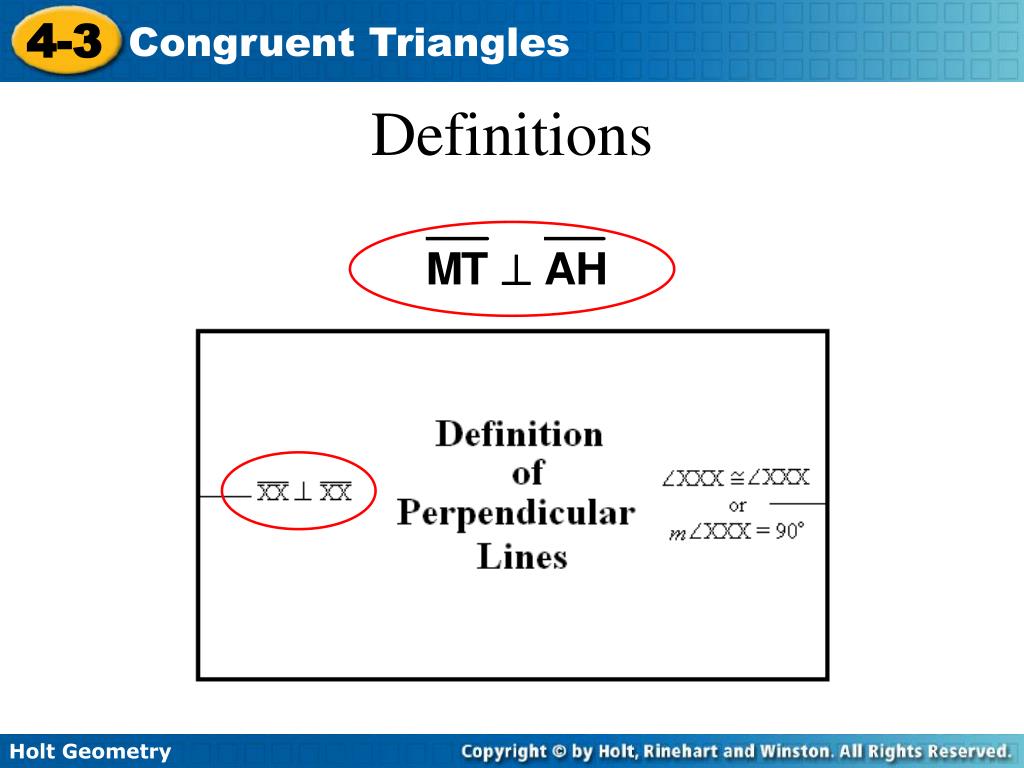 4-3 Congruent Triangles

Definitions

$\overline{MT} \perp \overline{AH}$

$\overline{XX} \perp \overline{XX}$

Definition of Perpendicular Lines

$\angle XXX \cong \angle XXX$
or
$m\angle XXX = 90°$

Holt Geometry

Copyright © by Holt, Rinehart and Winston. All Rights Reserved.